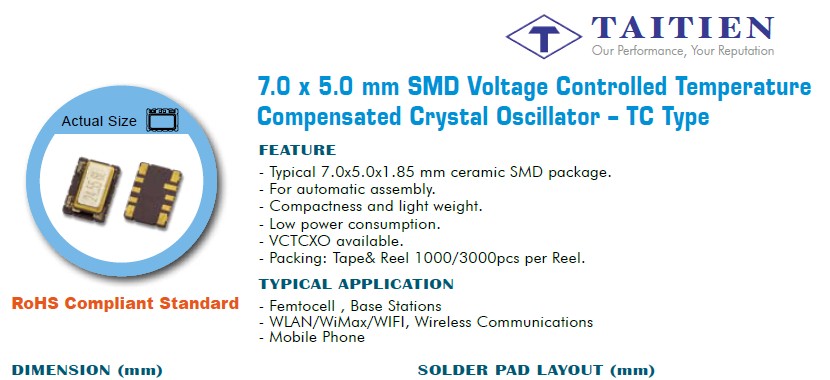 TAITIEN
Our Performance, Your Reputation

7.0 x 5.0 mm SMD Voltage Controlled Temperature Compensated Crystal Oscillator – TC Type

Actual Size

RoHS Compliant Standard

FEATURE
- Typical 7.0x5.0x1.85 mm ceramic SMD package.
- For automatic assembly.
- Compactness and light weight.
- Low power consumption.
- VCTCXO available.
- Packing: Tape& Reel 1000/3000pcs per Reel.

TYPICAL APPLICATION
- Femtocell , Base Stations
- WLAN/WiMax/WIFI, Wireless Communications
- Mobile Phone

DIMENSION (mm)

SOLDER PAD LAYOUT (mm)